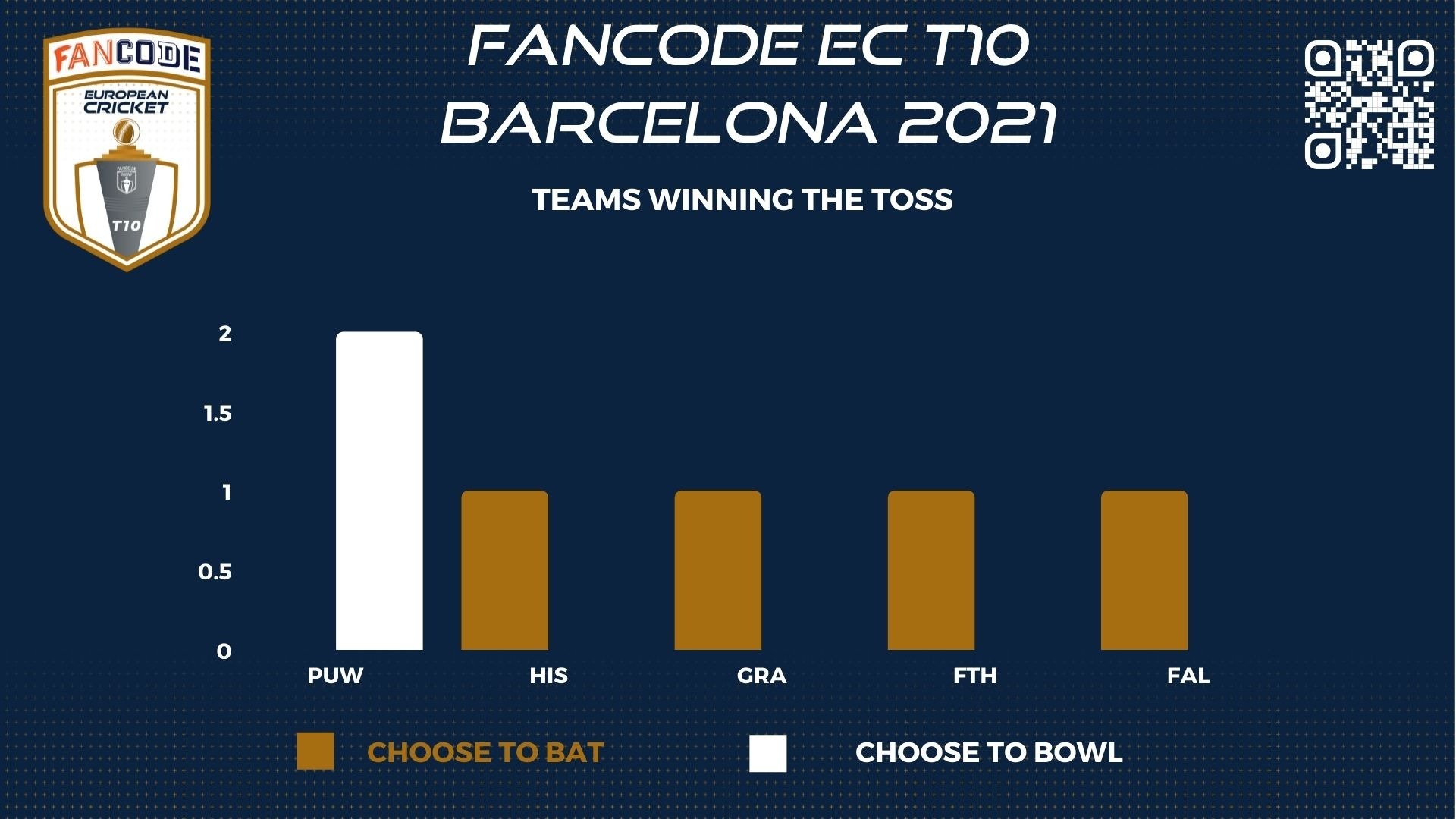 FANCODE
EUROPEAN CRICKET
T10

FANCODE EC T10 BARCELONA 2021

TEAMS WINNING THE TOSS

2
1.5
1
0.5
0

PUW HIS GRA FTH FAL

CHOOSE TO BAT
CHOOSE TO BOWL